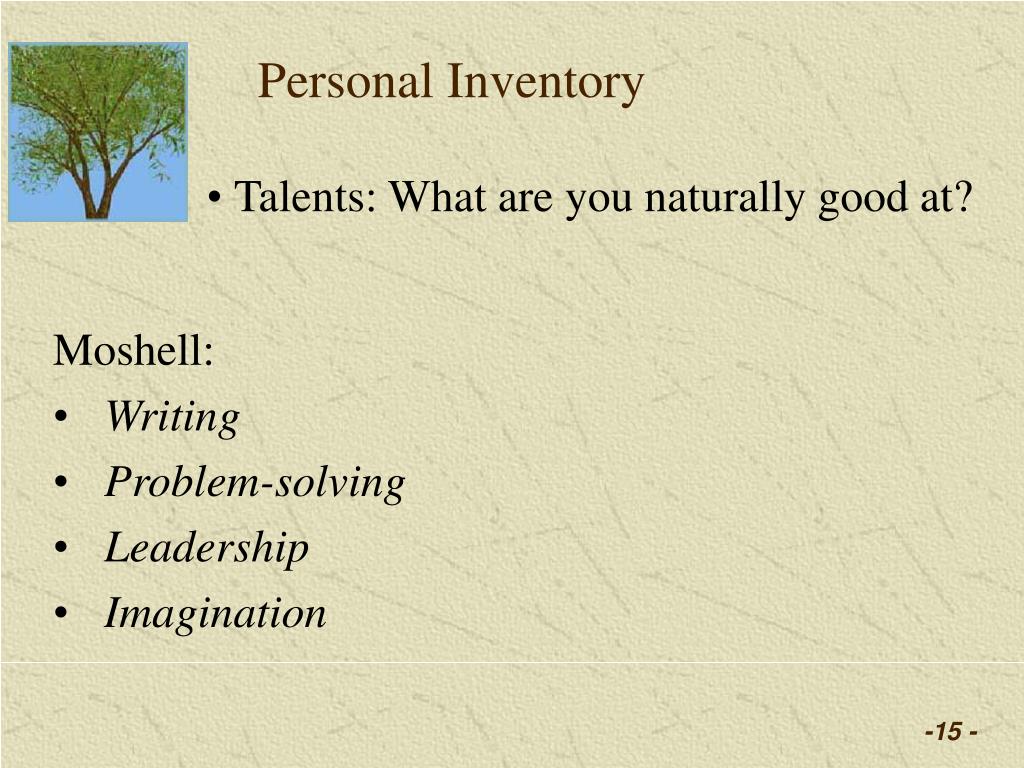 Personal Inventory

• Talents: What are you naturally good at?

Moshell:
• Writing
• Problem-solving
• Leadership
• Imagination

-15 -